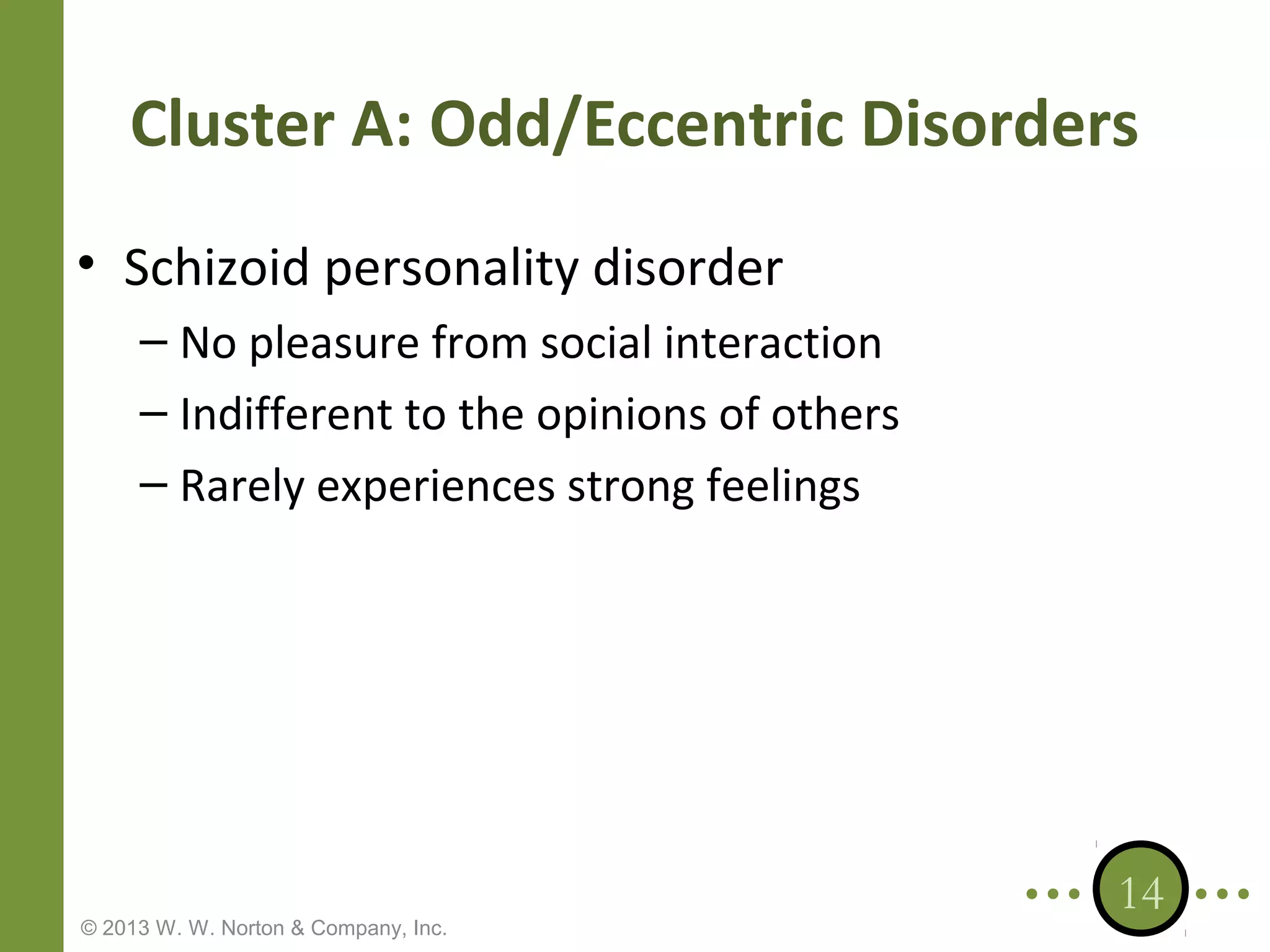 Cluster A: Odd/Eccentric Disorders

• Schizoid personality disorder
– No pleasure from social interaction
– Indifferent to the opinions of others
– Rarely experiences strong feelings

14

© 2013 W. W. Norton & Company, Inc.